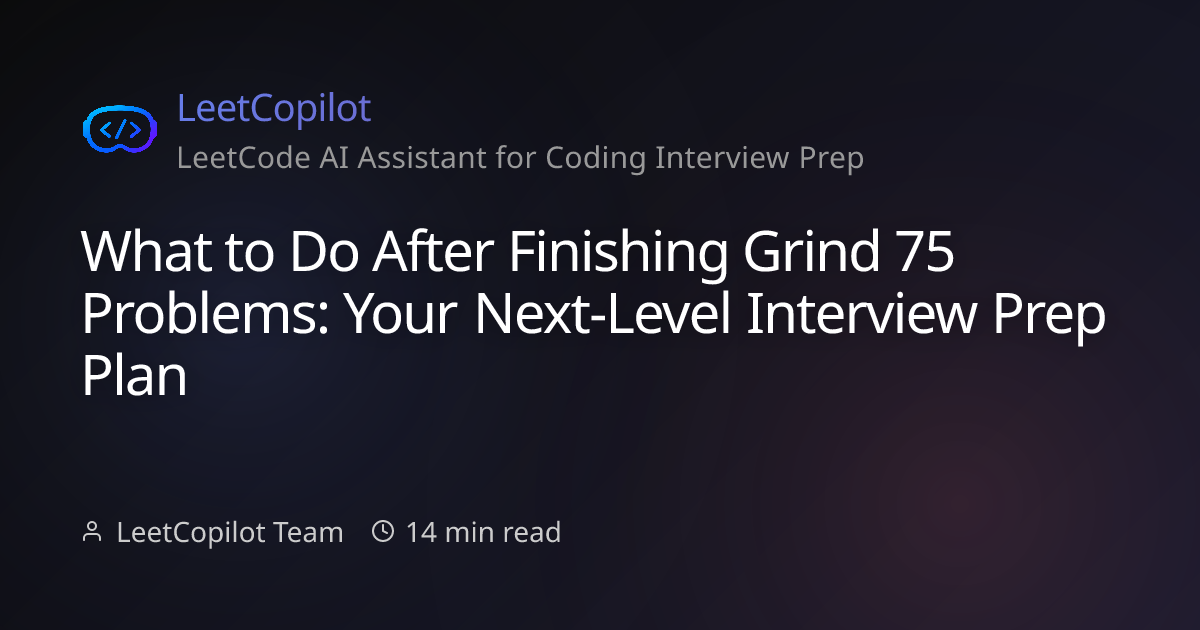 </>
LeetCopilot
LeetCode AI Assistant for Coding Interview Prep

What to Do After Finishing Grind 75 Problems: Your Next-Level Interview Prep Plan

LeetCopilot Team 14 min read